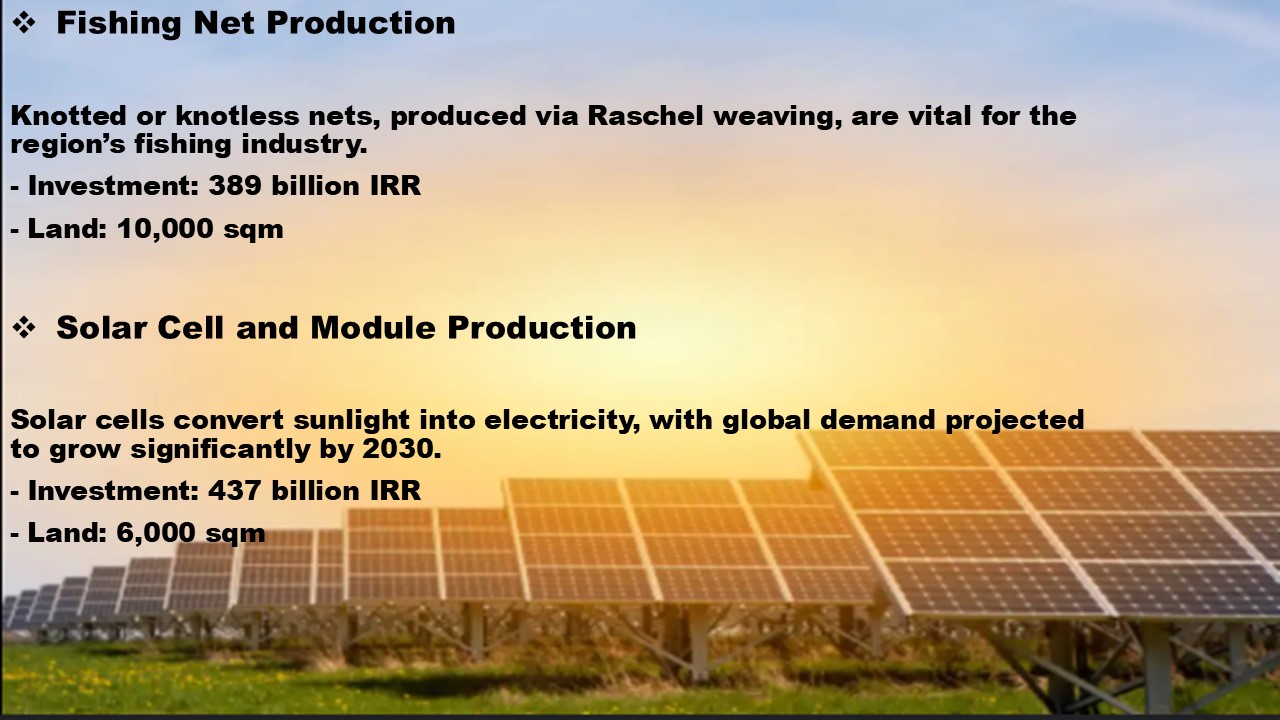 ❖ Fishing Net Production

Knotted or knotless nets, produced via Raschel weaving, are vital for the region’s fishing industry.

- Investment: 389 billion IRR

- Land: 10,000 sqm

❖ Solar Cell and Module Production

Solar cells convert sunlight into electricity, with global demand projected to grow significantly by 2030.

- Investment: 437 billion IRR

- Land: 6,000 sqm